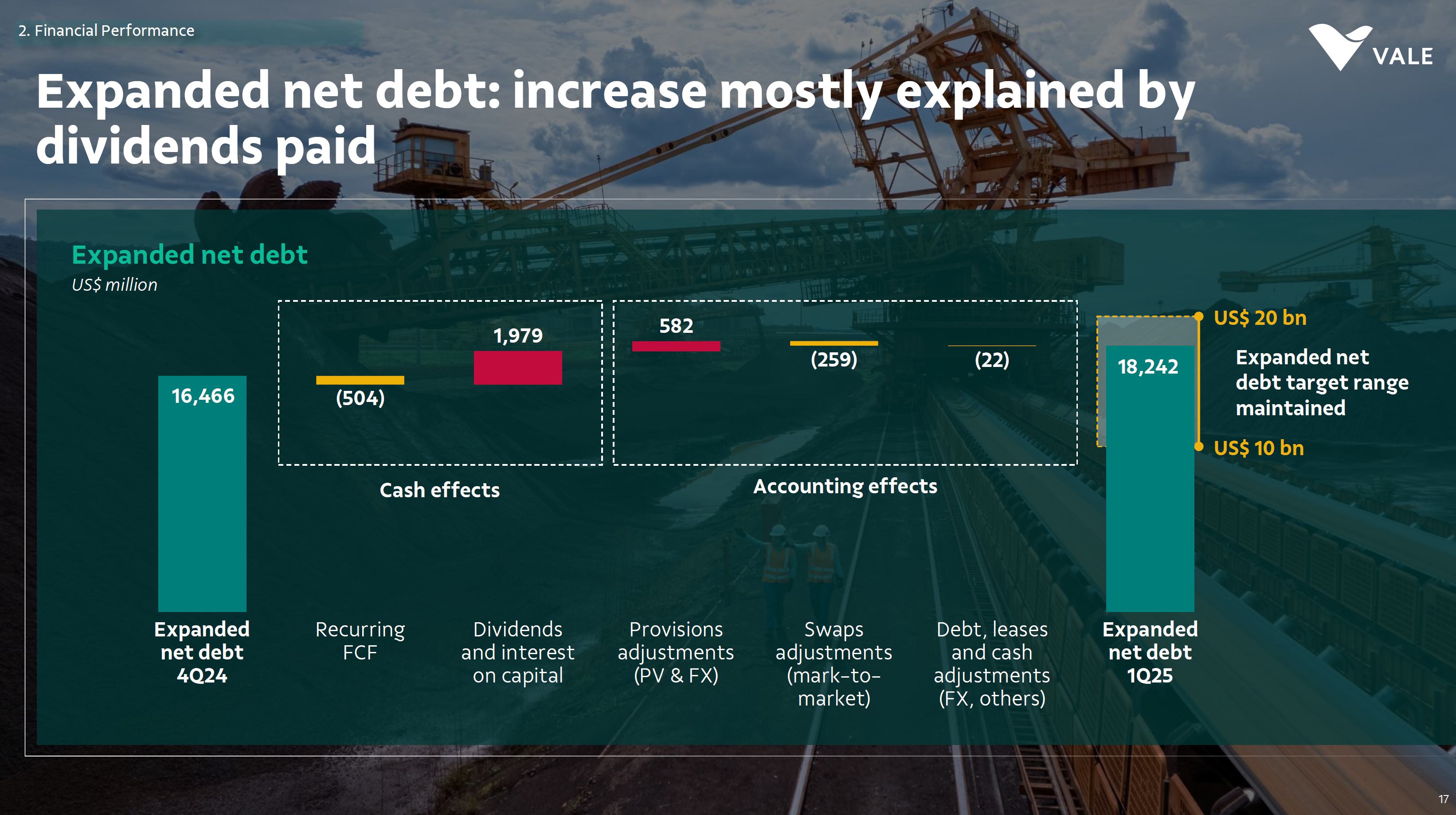 2. Financial Performance

VALE

Expanded net debt: increase mostly explained by dividends paid

Expanded net debt
US$ million

16,466

(504)

1,979

582

(259)

(22)

18,242

US$ 20 bn

Expanded net debt target range maintained

US$ 10 bn

Cash effects

Accounting effects

Expanded net debt 4Q24

Recurring FCF

Dividends and interest on capital

Provisions adjustments (PV & FX)

Swaps adjustments (mark-to-market)

Debt, leases and cash adjustments (FX, others)

Expanded net debt 1Q25

17